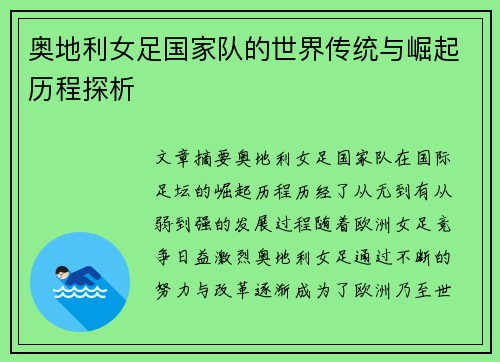 奥地利女足国家队的世界传统与崛起历程探析

文章摘要奥地利女足国家队在国际足坛的崛起历程历经了从无到有从弱到强的发展过程随着欧洲女足竞争日益激烈奥地利女足通过不断的努力与改革逐渐成为了欧洲乃至世